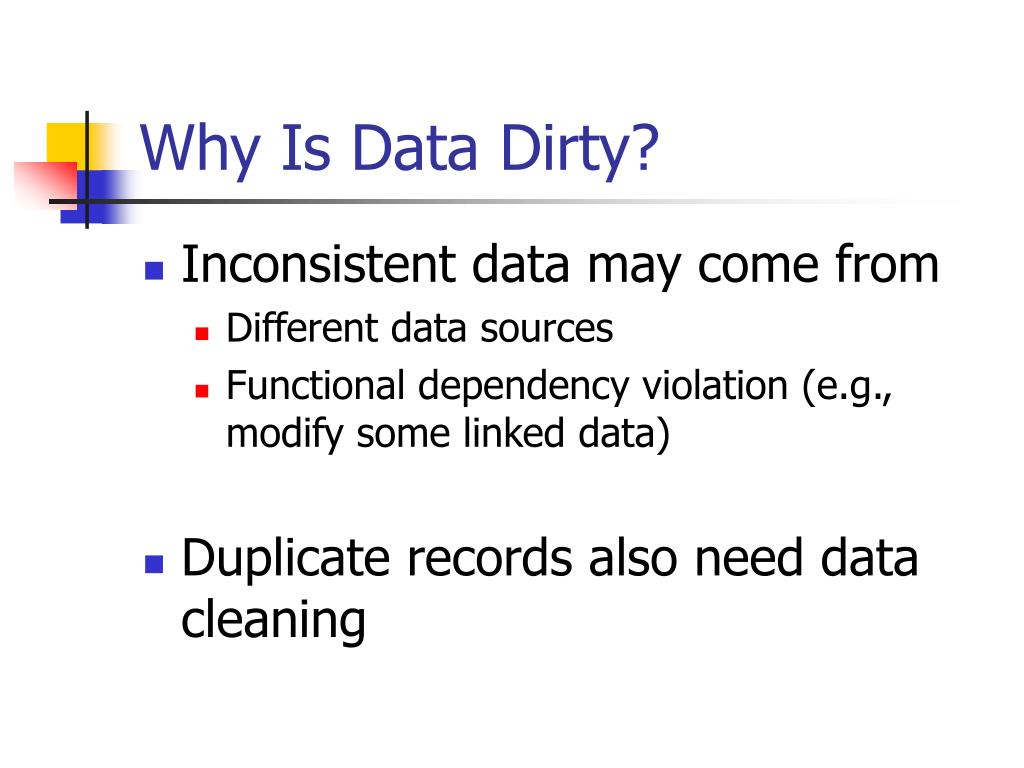 Why Is Data Dirty?

Inconsistent data may come from

Different data sources

Functional dependency violation (e.g., modify some linked data)

Duplicate records also need data cleaning